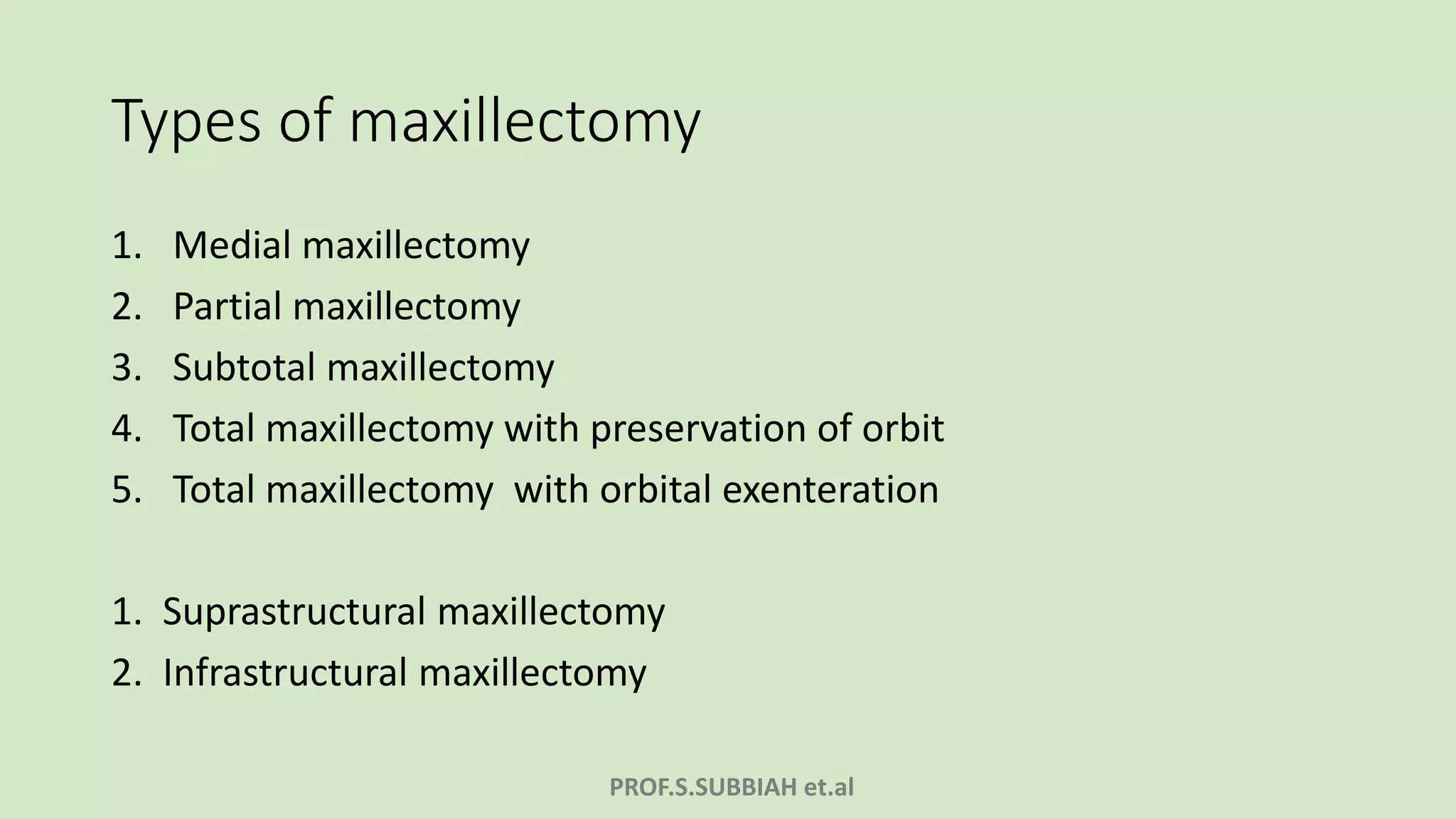 Types of maxillectomy

1. Medial maxillectomy
2. Partial maxillectomy
3. Subtotal maxillectomy
4. Total maxillectomy with preservation of orbit
5. Total maxillectomy  with orbital exenteration

1. Suprastructural maxillectomy
2. Infrastructural maxillectomy

PROF.S.SUBBIAH et.al